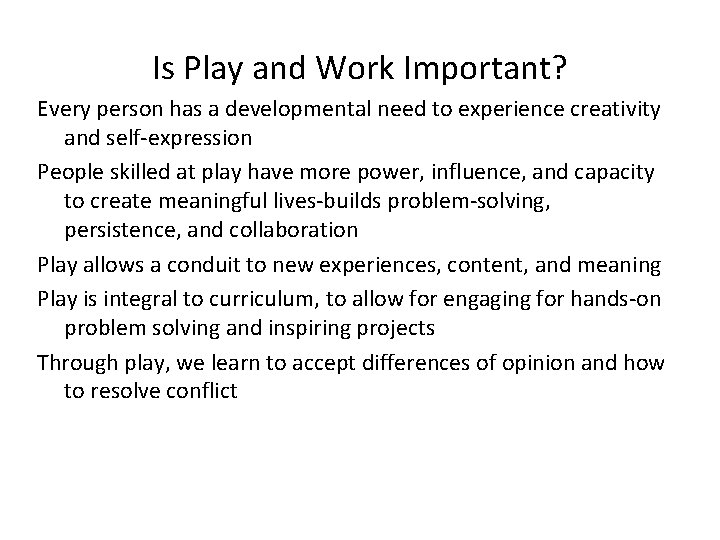 Is Play and Work Important?

Every person has a developmental need to experience creativity and self-expression

People skilled at play have more power, influence, and capacity to create meaningful lives-builds problem-solving, persistence, and collaboration

Play allows a conduit to new experiences, content, and meaning

Play is integral to curriculum, to allow for engaging for hands-on problem solving and inspiring projects

Through play, we learn to accept differences of opinion and how to resolve conflict